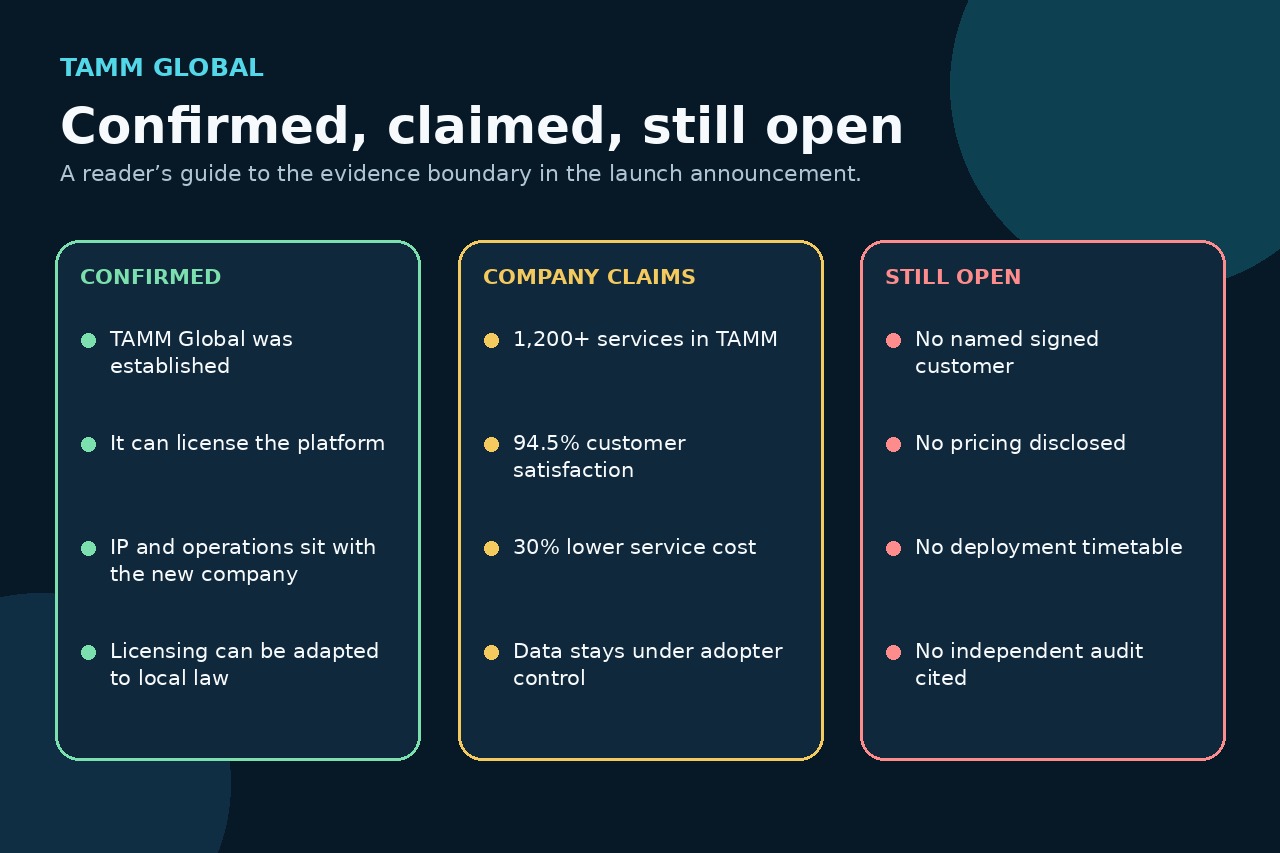 TAMM GLOBAL

Confirmed, claimed, still open

A reader's guide to the evidence boundary in the launch announcement.

CONFIRMED

• TAMM Global was established

• It can license the platform

• IP and operations sit with the new company

• Licensing can be adapted to local law

COMPANY CLAIMS

• 1,200+ services in TAMM

• 94.5% customer satisfaction

• 30% lower service cost

• Data stays under adopter control

STILL OPEN

• No named signed customer

• No pricing disclosed

• No deployment timetable

• No independent audit cited